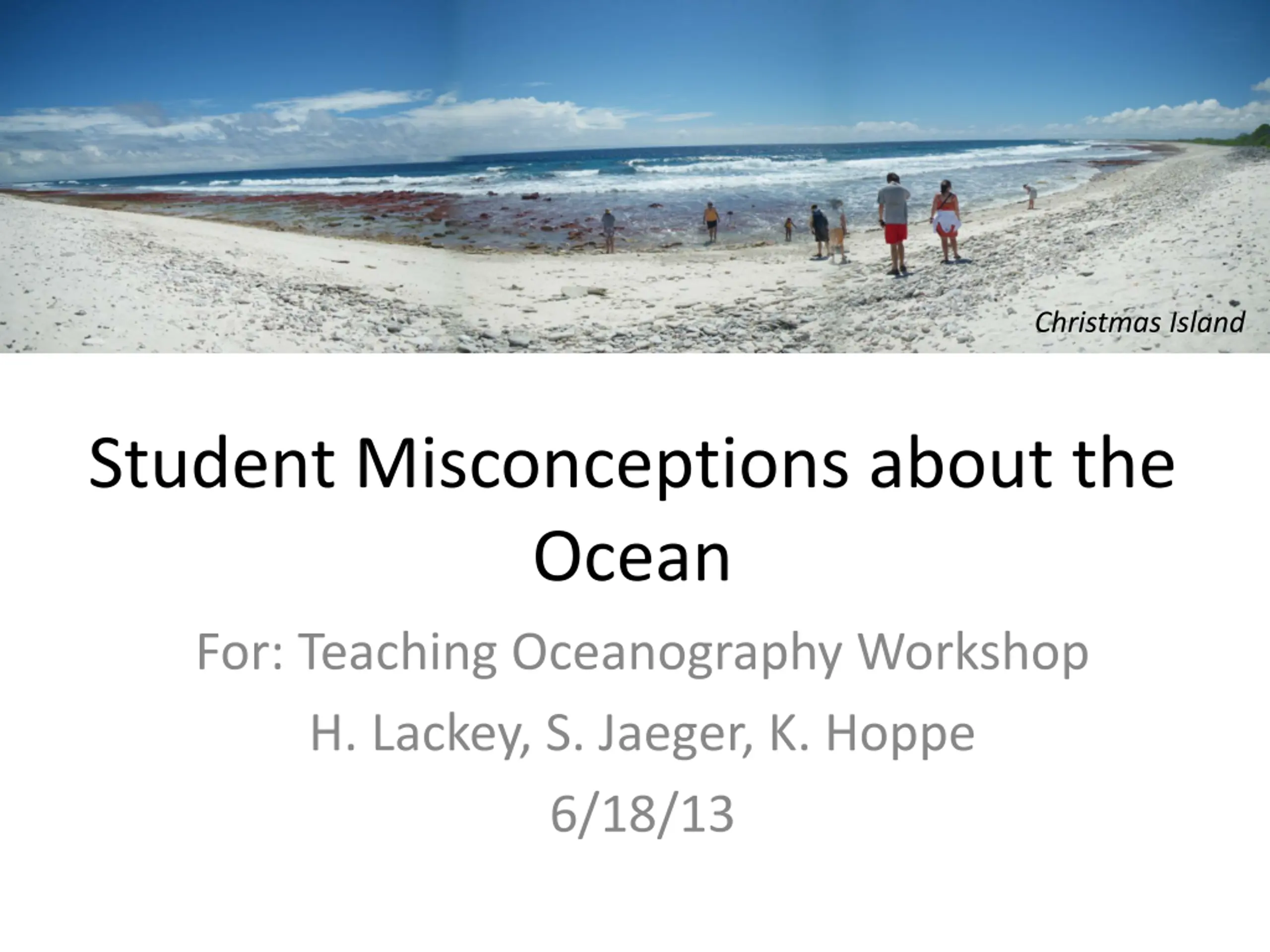 Christmas Island

Student Misconceptions about the Ocean

For: Teaching Oceanography Workshop

H. Lackey, S. Jaeger, K. Hoppe

6/18/13